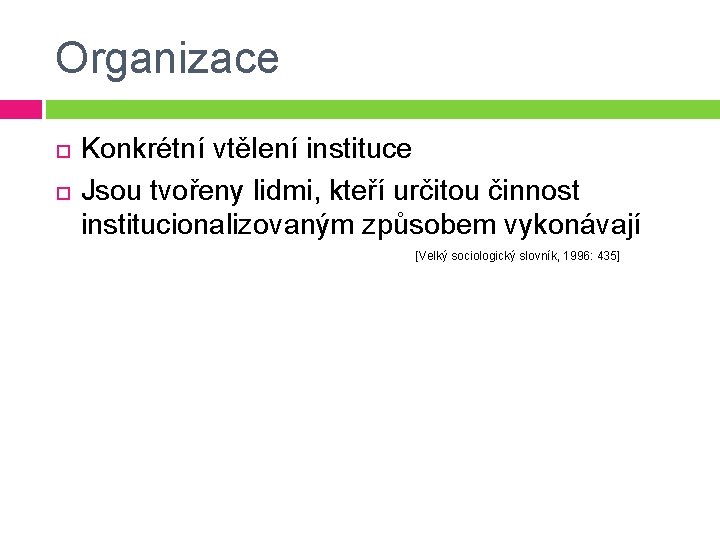 Organizace

Konkrétní vtělení instituce

Jsou tvořeny lidmi, kteří určitou činnost institucionalizovaným způsobem vykonávají

[Velký sociologický slovník, 1996: 435]